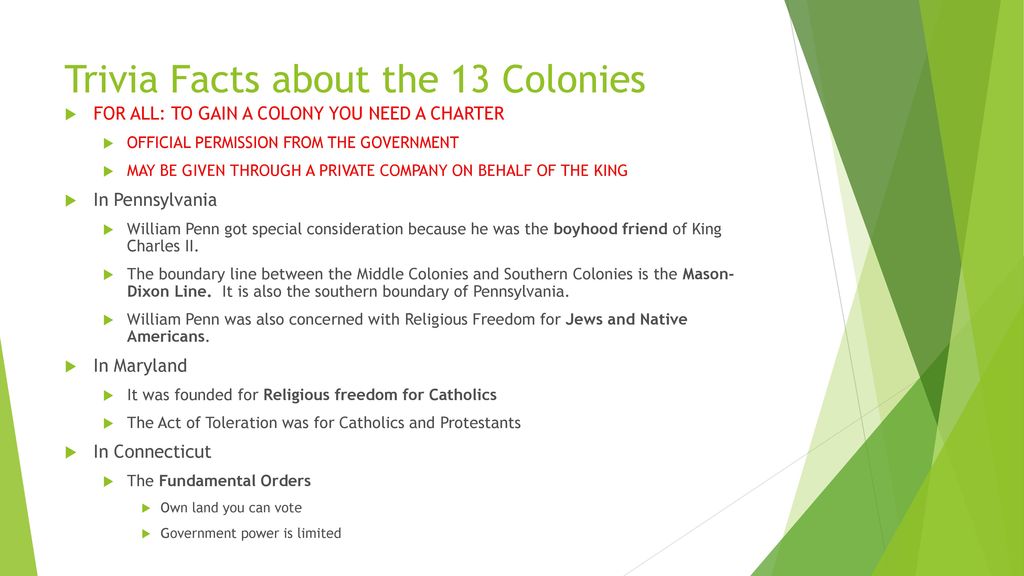 Trivia Facts about the 13 Colonies

FOR ALL: TO GAIN A COLONY YOU NEED A CHARTER

OFFICIAL PERMISSION FROM THE GOVERNMENT

MAY BE GIVEN THROUGH A PRIVATE COMPANY ON BEHALF OF THE KING

In Pennsylvania

William Penn got special consideration because he was the boyhood friend of King Charles II.

The boundary line between the Middle Colonies and Southern Colonies is the Mason-Dixon Line. It is also the southern boundary of Pennsylvania.

William Penn was also concerned with Religious Freedom for Jews and Native Americans.

In Maryland

It was founded for Religious freedom for Catholics

The Act of Toleration was for Catholics and Protestants

In Connecticut

The Fundamental Orders

Own land you can vote

Government power is limited